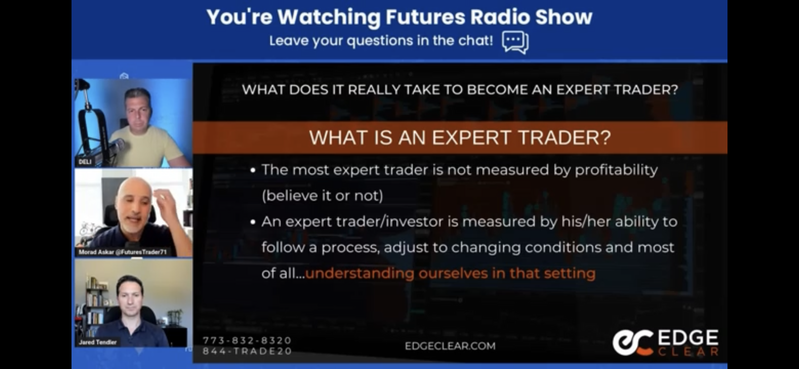 You're Watching Futures Radio Show
Leave your questions in the chat!

DELI

Morad Askar @FuturesTrader71

Jared Tendler

WHAT DOES IT REALLY TAKE TO BECOME AN EXPERT TRADER?

WHAT IS AN EXPERT TRADER?

• The most expert trader is not measured by profitability (believe it or not)
• An expert trader/investor is measured by his/her ability to follow a process, adjust to changing conditions and most of all...understanding ourselves in that setting

773-832-8320
844-TRADE20

EDGECLEAR.COM

EDGE CLEAR